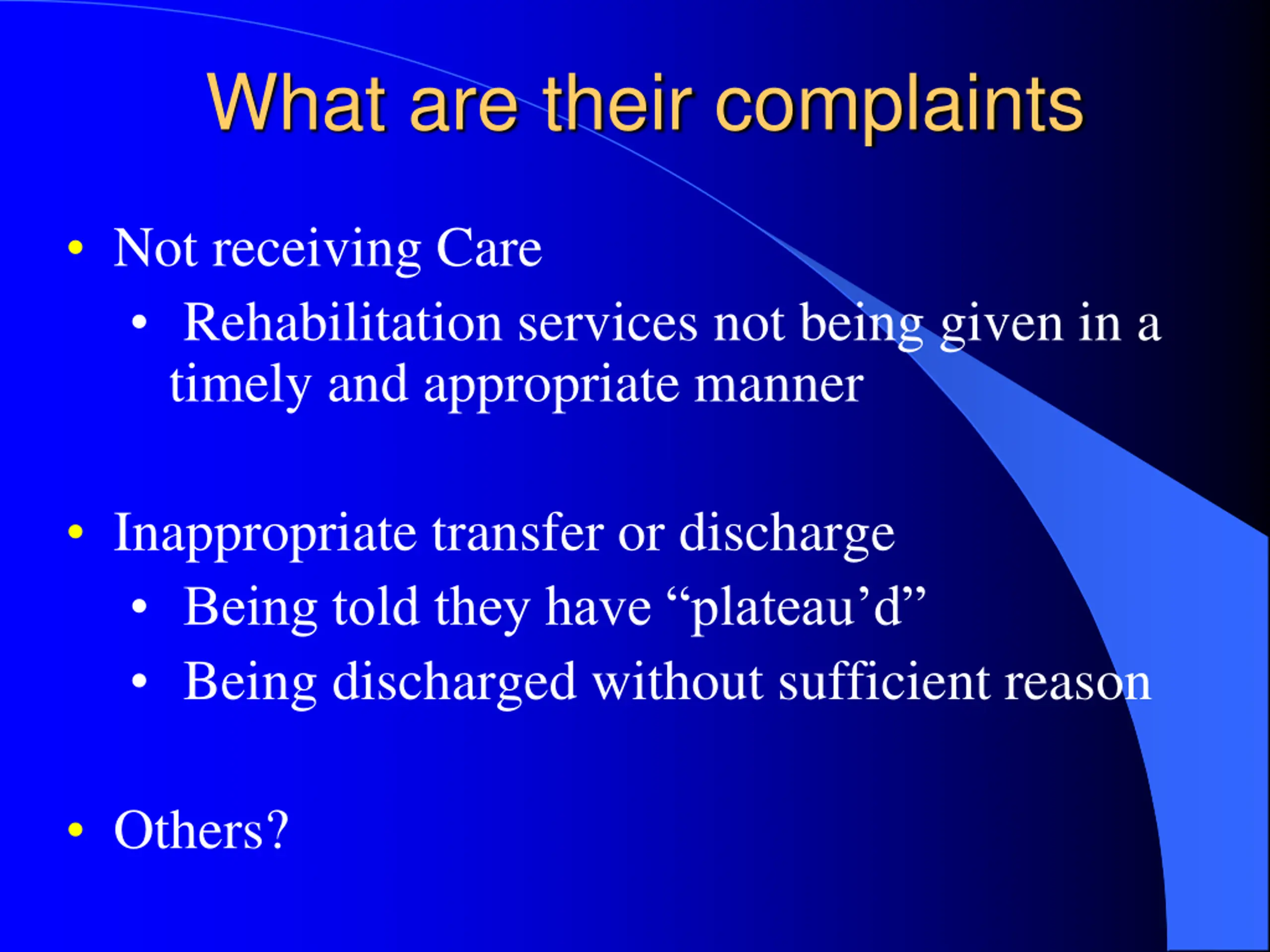 What are their complaints

• Not receiving Care
  • Rehabilitation services not being given in a timely and appropriate manner

• Inappropriate transfer or discharge
  • Being told they have “plateau’d”
  • Being discharged without sufficient reason

• Others?